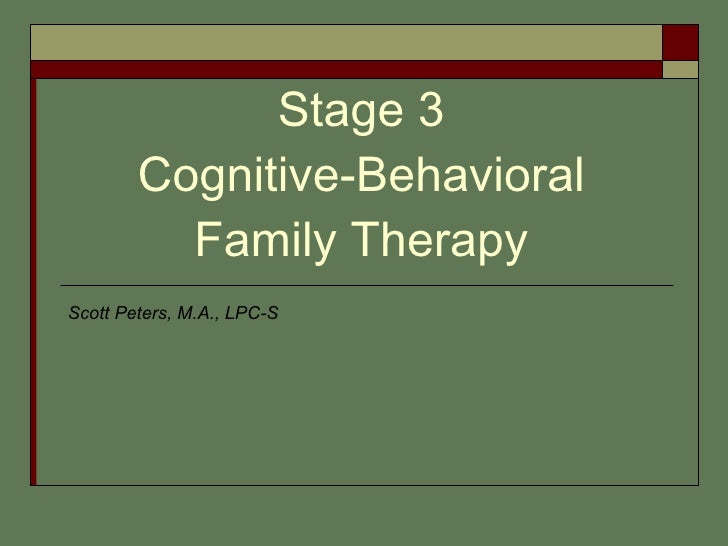 Stage 3
Cognitive-Behavioral
Family Therapy

Scott Peters, M.A., LPC-S